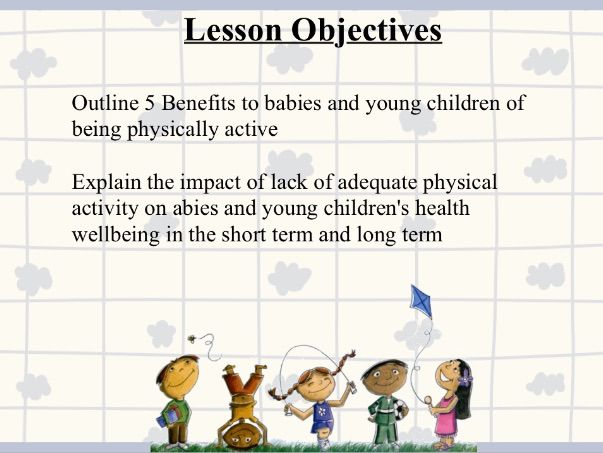 Lesson Objectives

Outline 5 Benefits to babies and young children of being physically active

Explain the impact of lack of adequate physical activity on abies and young children's health wellbeing in the short term and long term